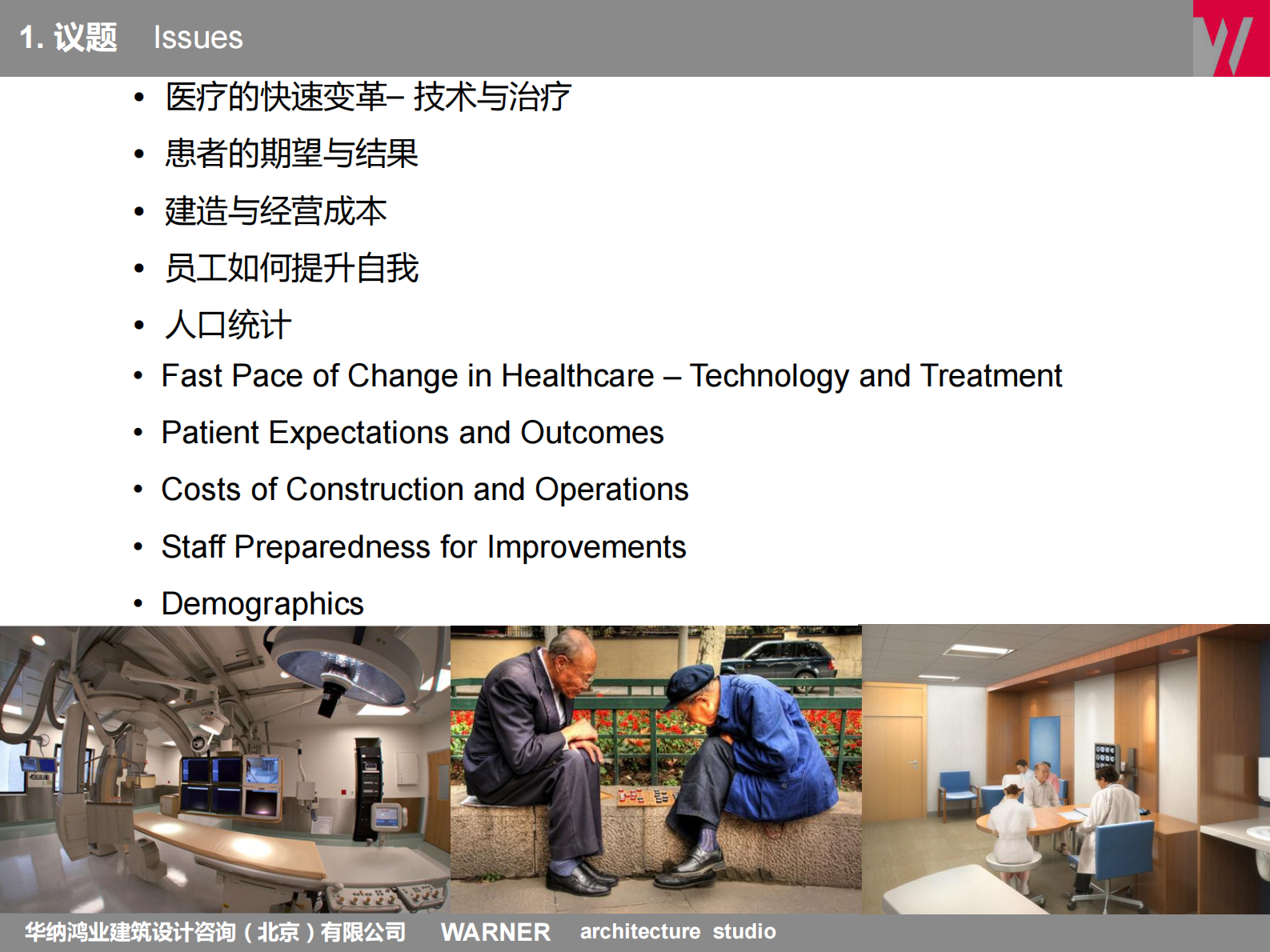 1. 议题 Issues

• 医疗的快速变革– 技术与治疗
• 患者的期望与结果
• 建造与经营成本
• 员工如何提升自我
• 人口统计
• Fast Pace of Change in Healthcare – Technology and Treatment
• Patient Expectations and Outcomes
• Costs of Construction and Operations
• Staff Preparedness for Improvements
• Demographics

华纳鸿业建筑设计咨询（北京）有限公司 WARNER architecture studio